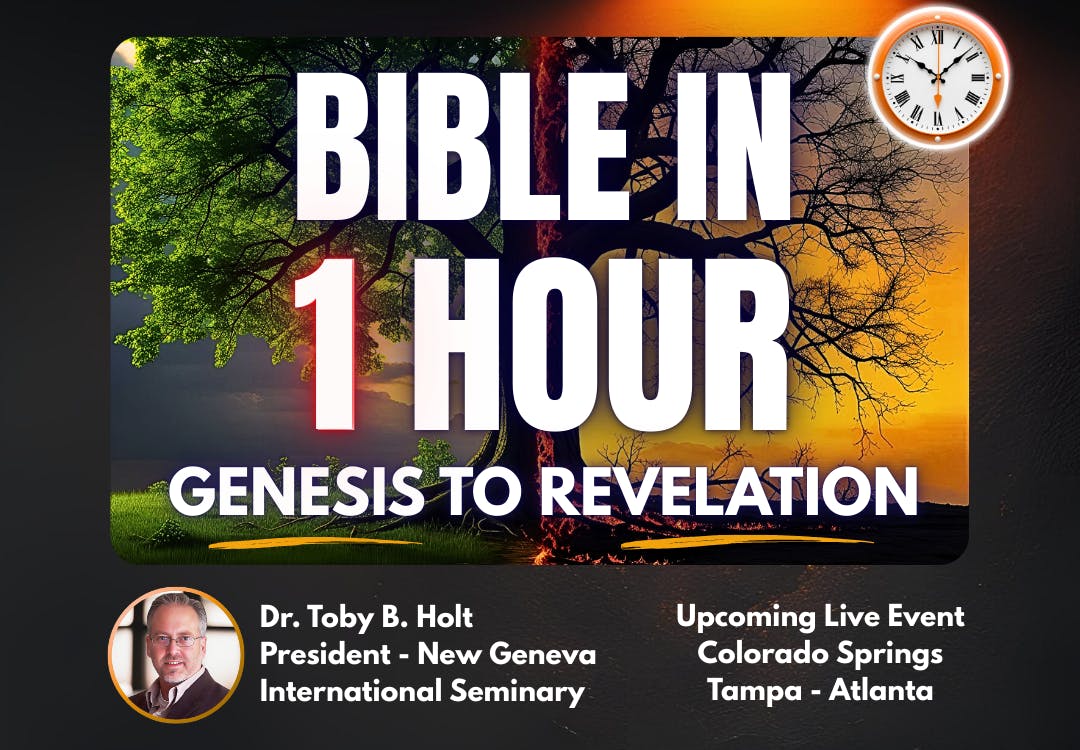 BIBLE IN 1 HOUR

GENESIS TO REVELATION

Dr. Toby B. Holt
President - New Geneva International Seminary

Upcoming Live Event
Colorado Springs
Tampa - Atlanta